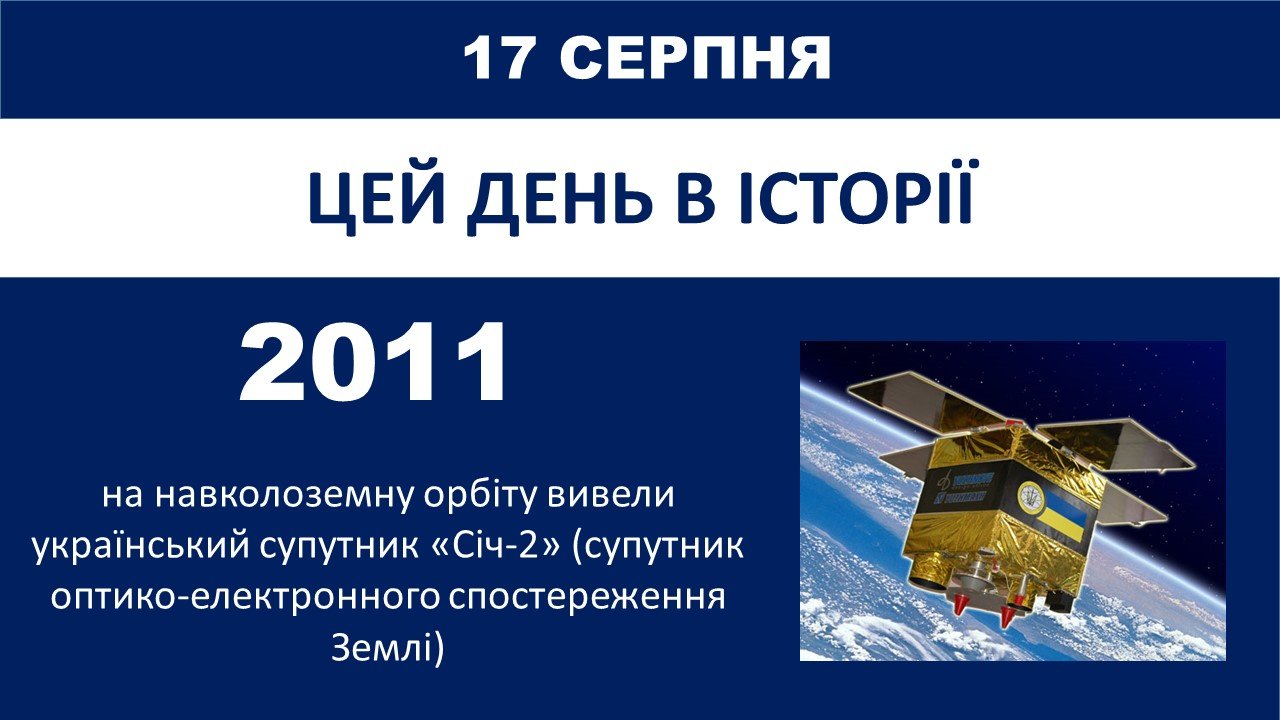 17 СЕРПНЯ

ЦЕЙ ДЕНЬ В ІСТОРІЇ

2011

на навколоземну орбіту вивели український супутник «Січ-2» (супутник оптико-електронного спостереження Землі)